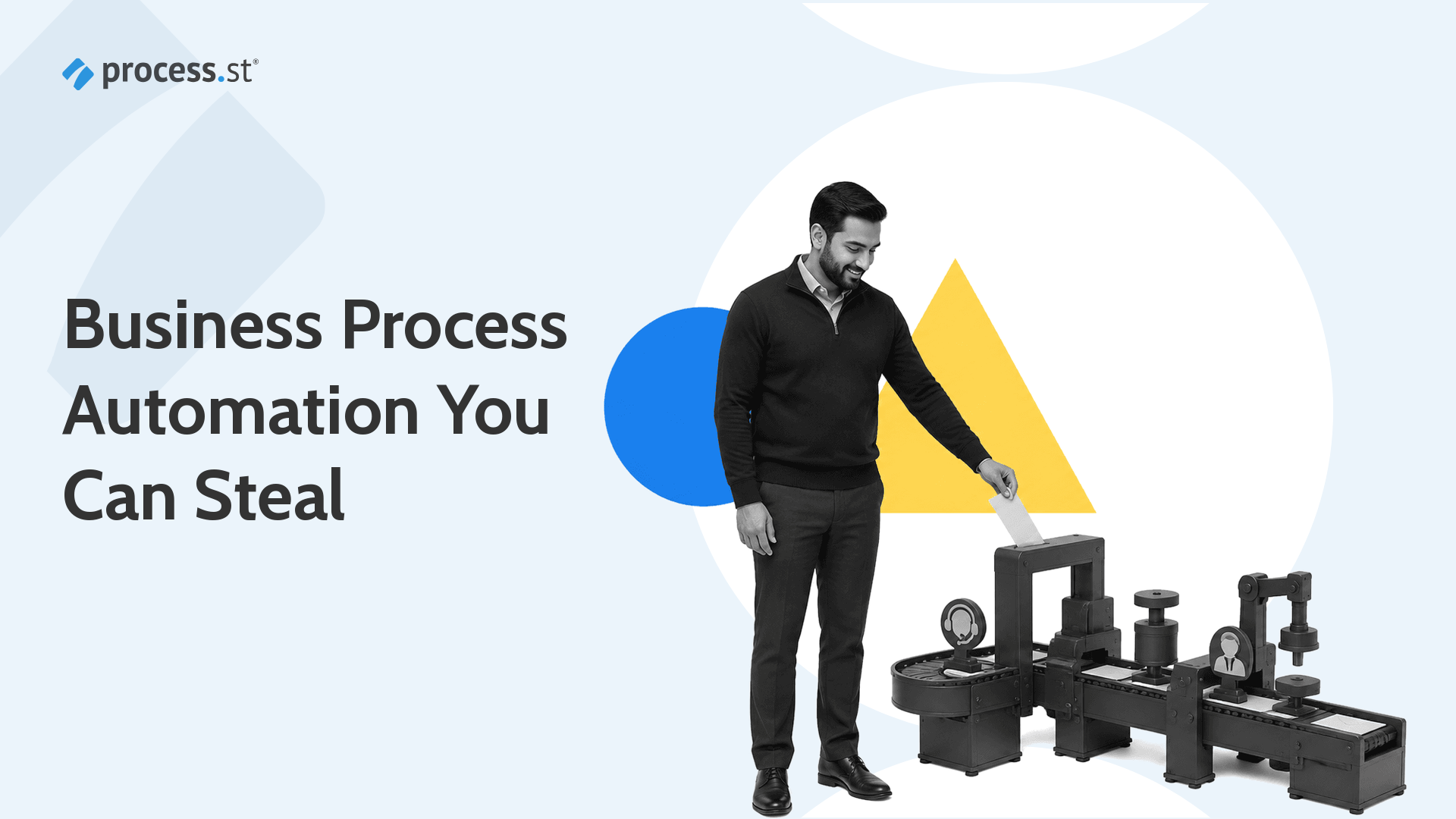 process.st®

Business Process Automation You Can Steal